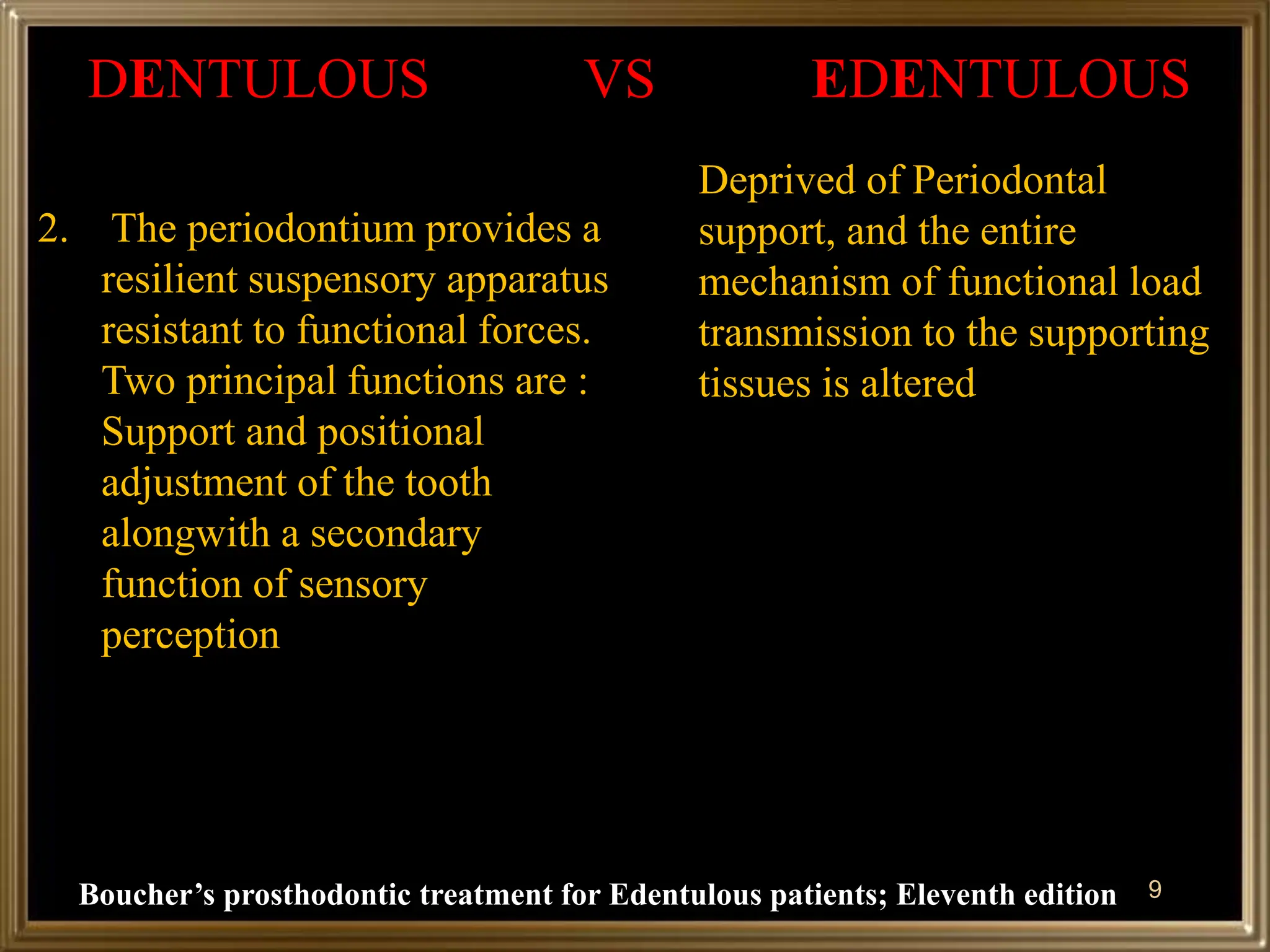 DENTULOUS VS EDENTULOUS

2. The periodontium provides a resilient suspensory apparatus resistant to functional forces. Two principal functions are : Support and positional adjustment of the tooth alongwith a secondary function of sensory perception

Deprived of Periodontal support, and the entire mechanism of functional load transmission to the supporting tissues is altered

Boucher’s prosthodontic treatment for Edentulous patients; Eleventh edition

9